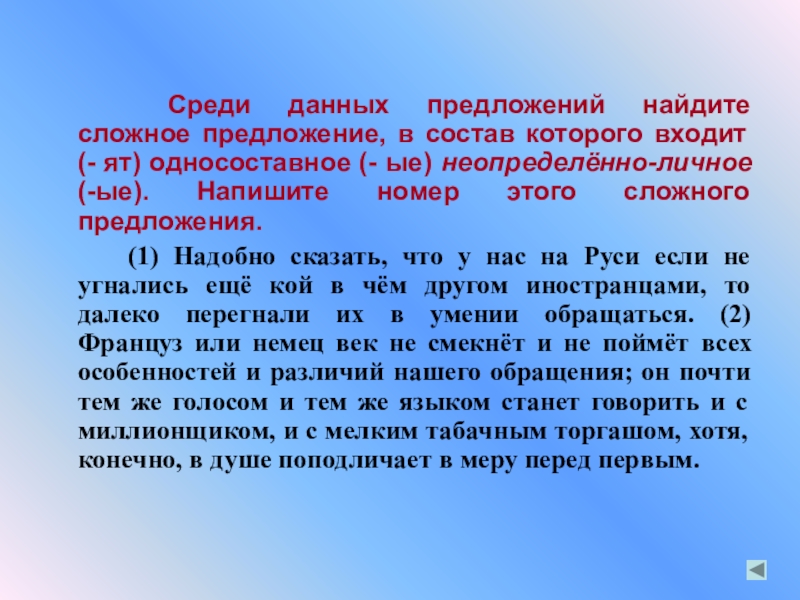 Среди данных предложений найдите сложное предложение, в состав которого входит (- ят) односоставное (- ые) неопределённо-личное (-ые). Напишите номер этого сложного предложения.

(1) Надобно сказать, что у нас на Руси если не угнались ещё кой в чём другом иностранцами, то далеко перегнали их в умении обращаться. (2) Француз или немец век не смекнёт и не поймёт всех особенностей и различий нашего обращения; он почти тем же голосом и тем же языком станет говорить и с миллионщиком, и с мелким табачным торгашом, хотя, конечно, в душе поподличает в меру перед первым.